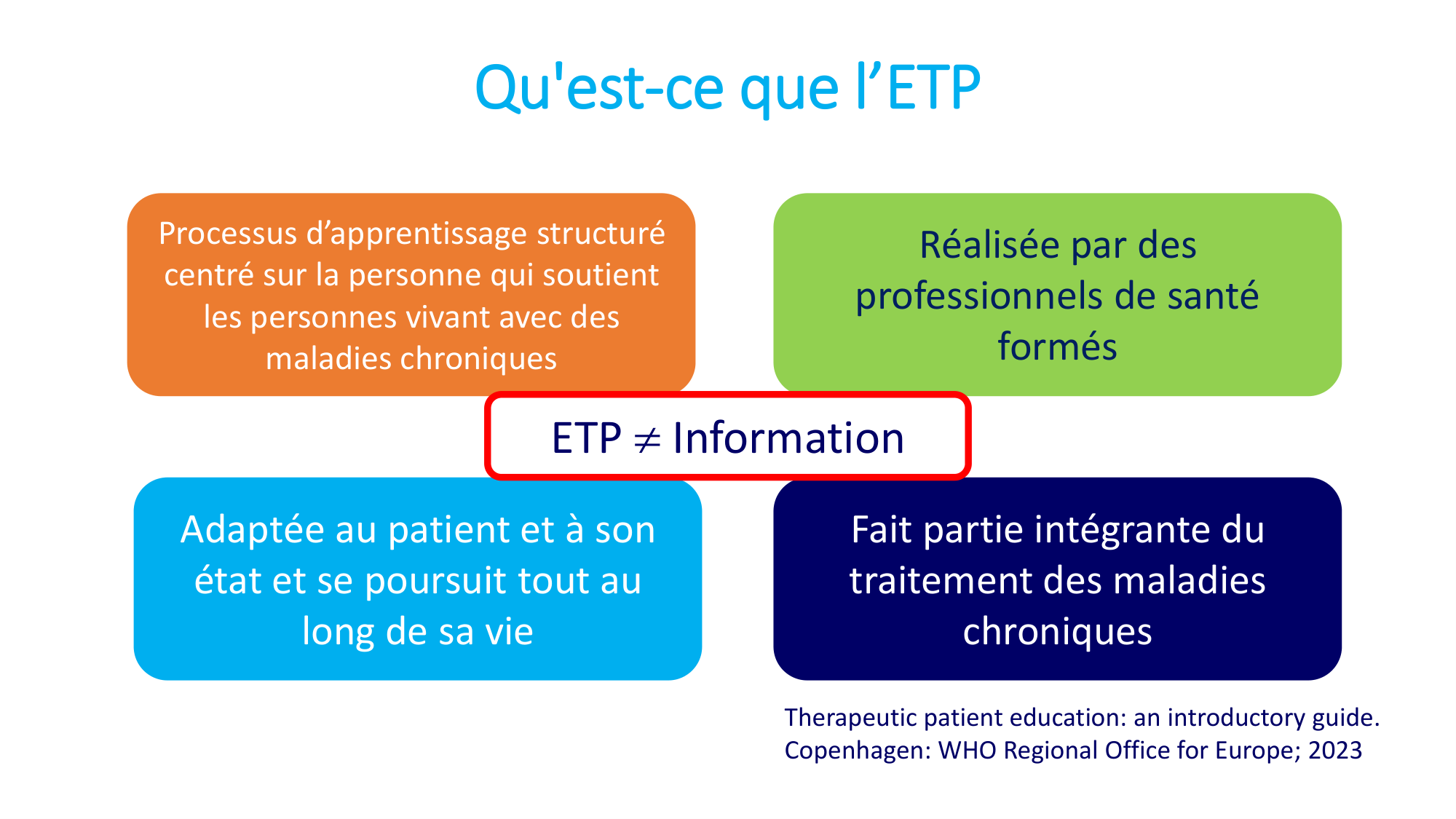 Qu'est-ce que l’ETP

Processus d’apprentissage structuré centré sur la personne qui soutient les personnes vivant avec des maladies chroniques

Réalisée par des professionnels de santé formés

ETP $\neq$ Information

Adaptée au patient et à son état et se poursuit tout au long de sa vie

Fait partie intégrante du traitement des maladies chroniques

Therapeutic patient education: an introductory guide. Copenhagen: WHO Regional Office for Europe; 2023